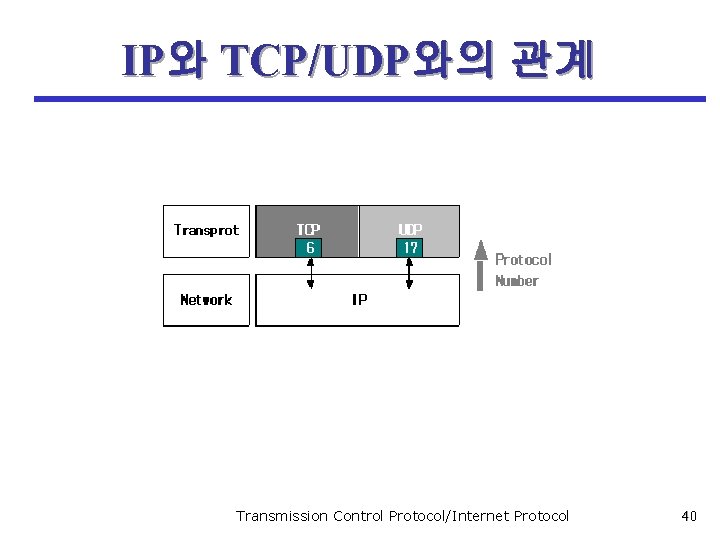 IP와 TCP/UDP와의 관계

Transprot
TCP
6
UDP
17
Protocol Number
Network
IP

Transmission Control Protocol/Internet Protocol
40